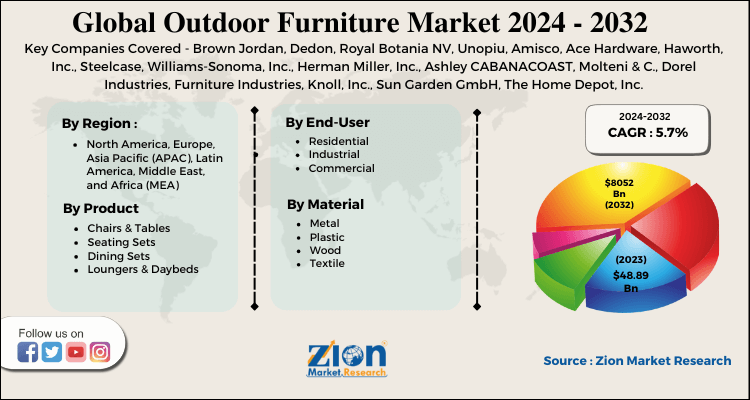 Global Outdoor Furniture Market 2024 - 2032

Key Companies Covered - Brown Jordan, Dedon, Royal Botania NV, Unopiu, Amisco, Ace Hardware, Haworth, Inc., Steelcase, Williams-Sonoma, Inc., Herman Miller, Inc., Ashley CABANACOAST, Molteni & C., Dorel Industries, Furniture Industries, Knoll, Inc., Sun Garden GmbH, The Home Depot, Inc.

By Region :
- North America, Europe, Asia Pacific (APAC), Latin America, Middle East, and Africa (MEA)

By Product
- Chairs & Tables
- Seating Sets
- Dining Sets
- Loungers & Daybeds

By End-User
- Residential
- Industrial
- Commercial

By Material
- Metal
- Plastic
- Wood
- Textile

2024-2032
CAGR : 5.7%

$8052 Bn (2032)

(2023) $48.89 Bn

Follow us on

Zion Market.Research

Source : Zion Market Research